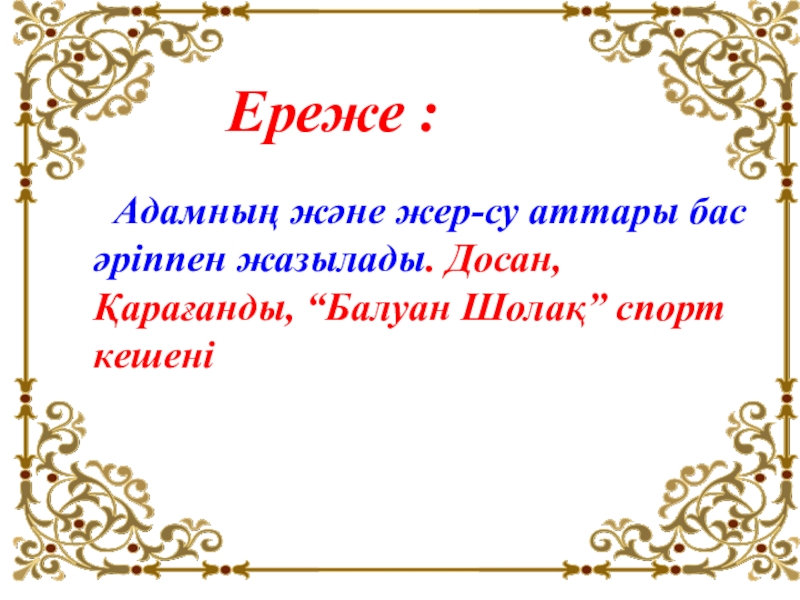 Ереже :

Адамның және жер-су аттары бас әріппен жазылады. Досан, Қарағанды, “Балуан Шолақ” спорт кешені